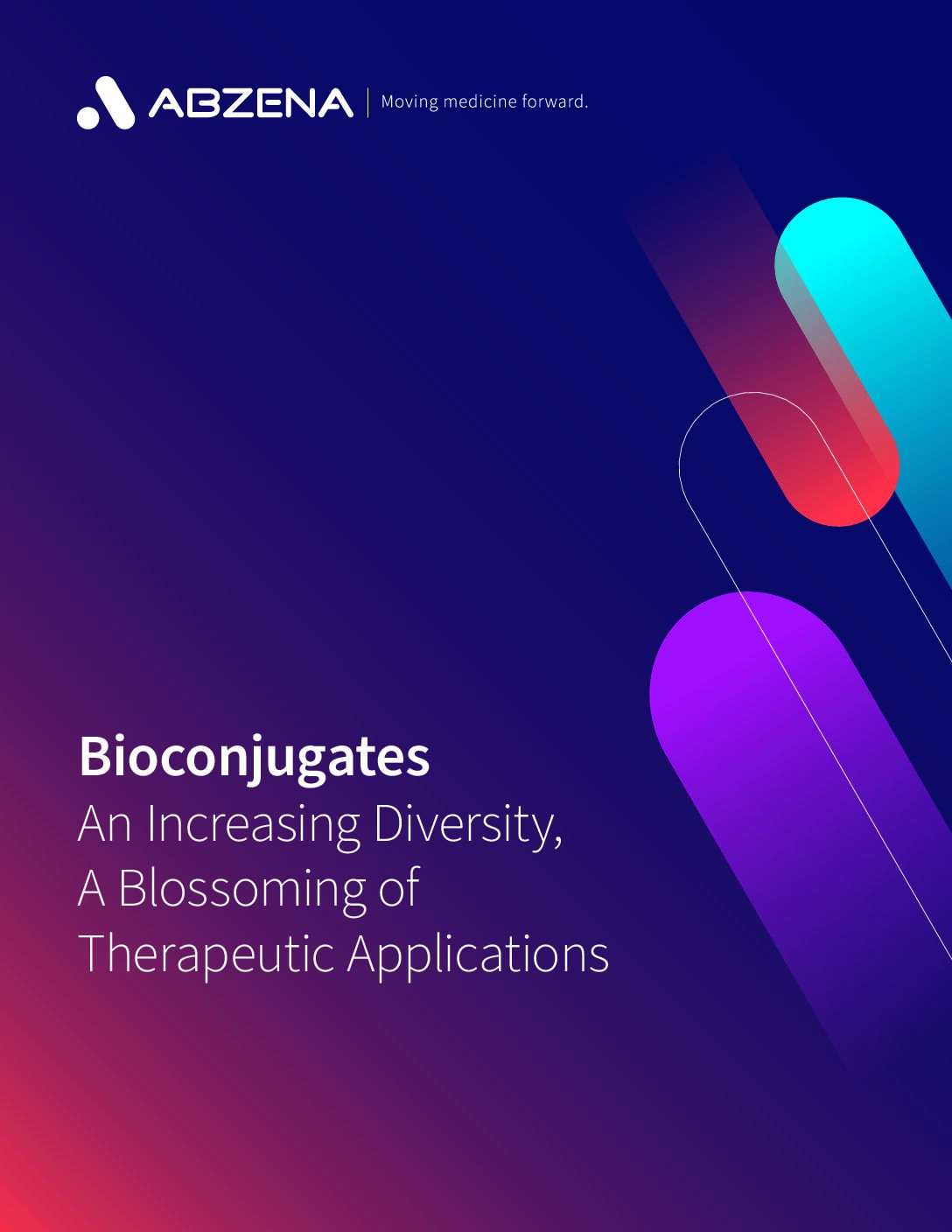 ABZENA | Moving medicine forward.

Bioconjugates
An Increasing Diversity,
A Blossoming of
Therapeutic Applications